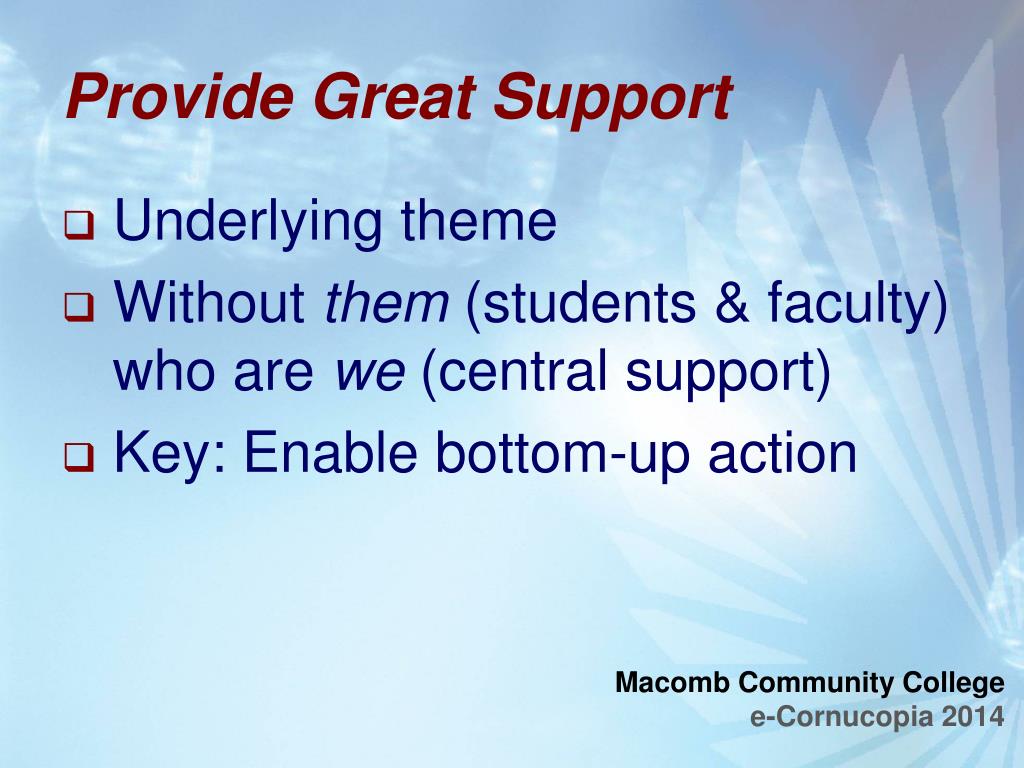 Provide Great Support

❑ Underlying theme
❑ Without them (students & faculty) who are we (central support)
❑ Key: Enable bottom-up action

Macomb Community College
e-Cornucopia 2014